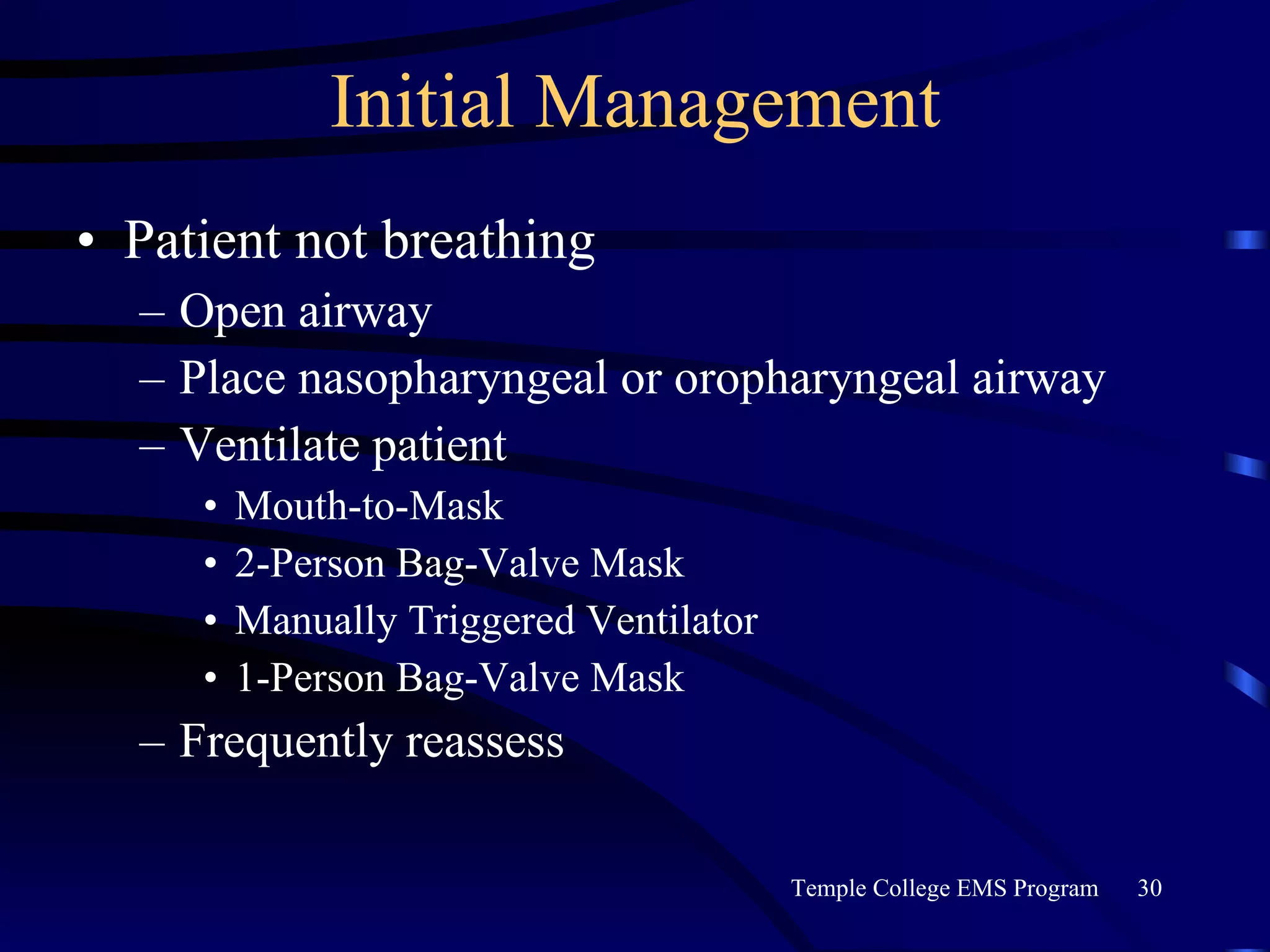 Initial Management

• Patient not breathing
  – Open airway
  – Place nasopharyngeal or oropharyngeal airway
  – Ventilate patient
    • Mouth-to-Mask
    • 2-Person Bag-Valve Mask
    • Manually Triggered Ventilator
    • 1-Person Bag-Valve Mask
  – Frequently reassess

Temple College EMS Program 30